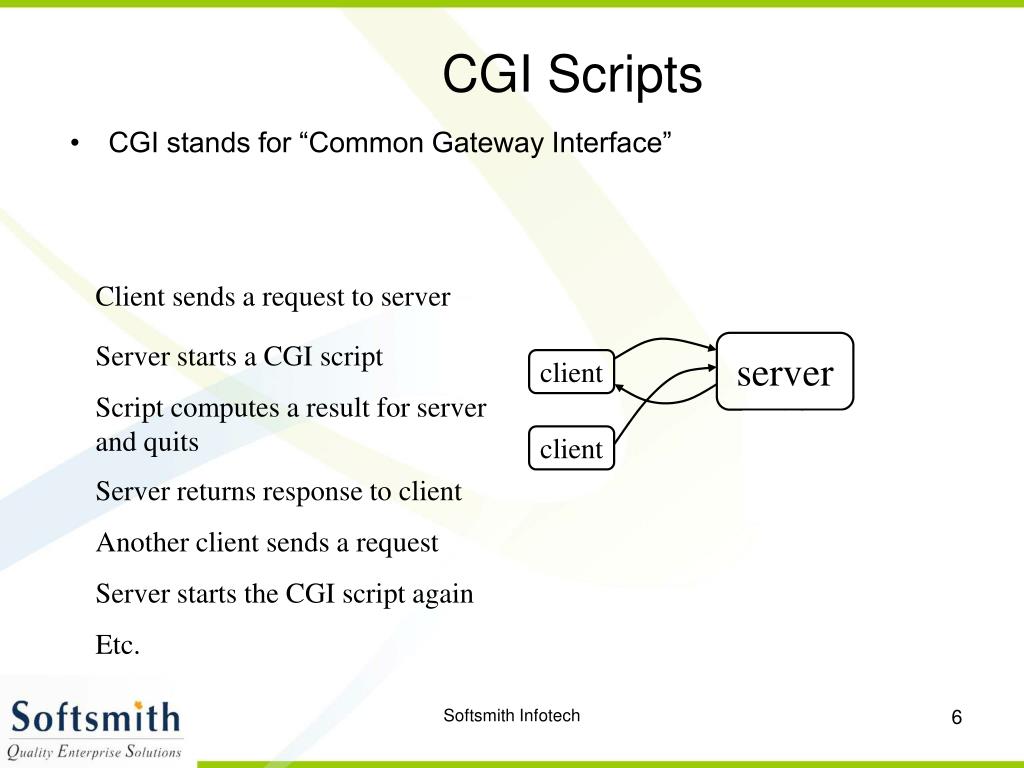 CGI Scripts

• CGI stands for “Common Gateway Interface”

Client sends a request to server

Server starts a CGI script

Script computes a result for server and quits

Server returns response to client

Another client sends a request

Server starts the CGI script again

Etc.

client

client

server

Softsmith
Quality Enterprise Solutions

Softsmith Infotech

6